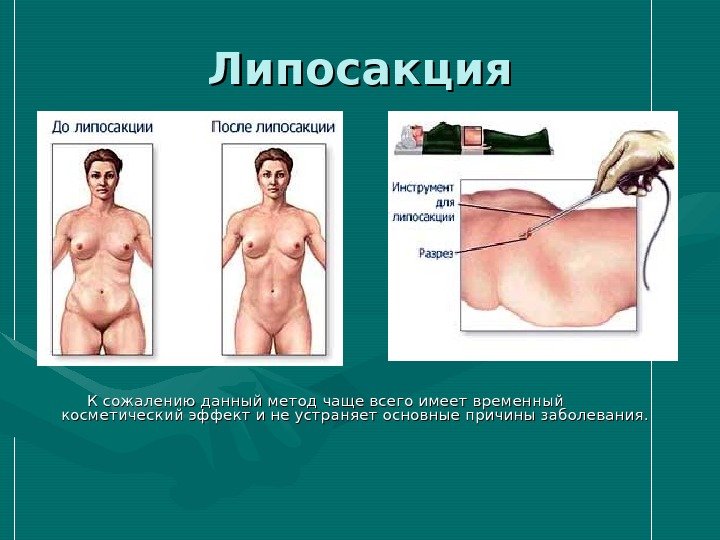 Липосакция

До липосакции

После липосакции

Инструмент для липосакции

Разрез

К сожалению данный метод чаще всего имеет временный косметический эффект и не устраняет основные причины заболевания.